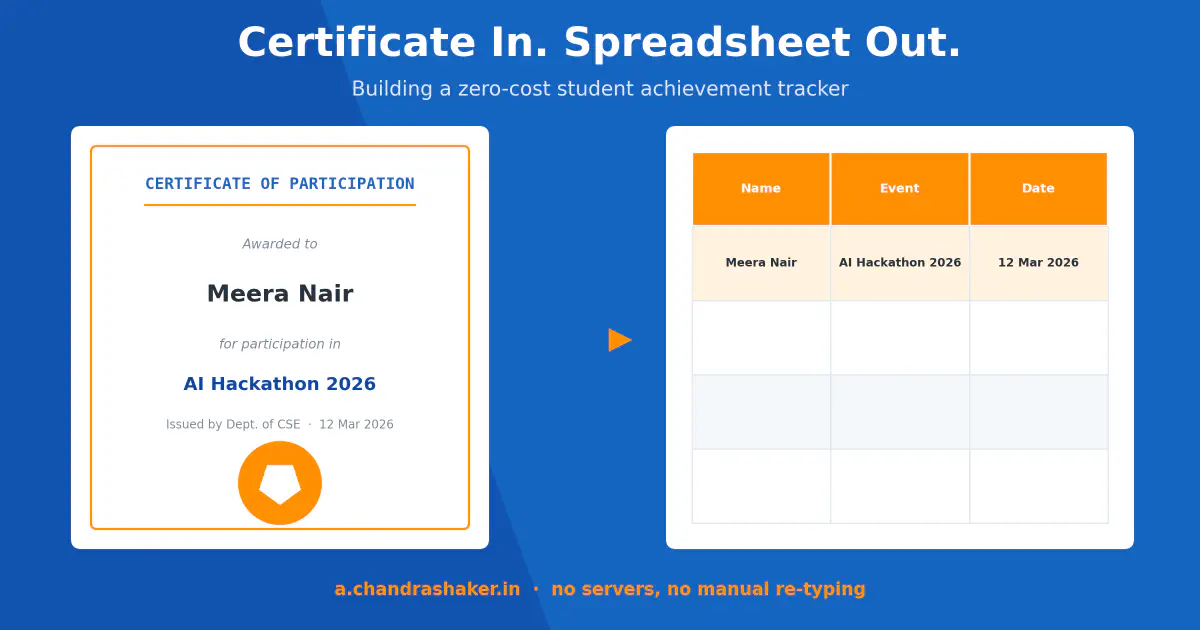 Certificate In. Spreadsheet Out.

Building a zero-cost student achievement tracker

CERTIFICATE OF PARTICIPATION

Awarded to

Meera Nair

for participation in

AI Hackathon 2026

Issued by Dept. of CSE · 12 Mar 2026

| Name | Event | Date |
|---|---|---|
| Meera Nair | AI Hackathon 2026 | 12 Mar 2026 |
| | | |
| | | |
| | | |

a.chandrashaker.in · no servers, no manual re-typing